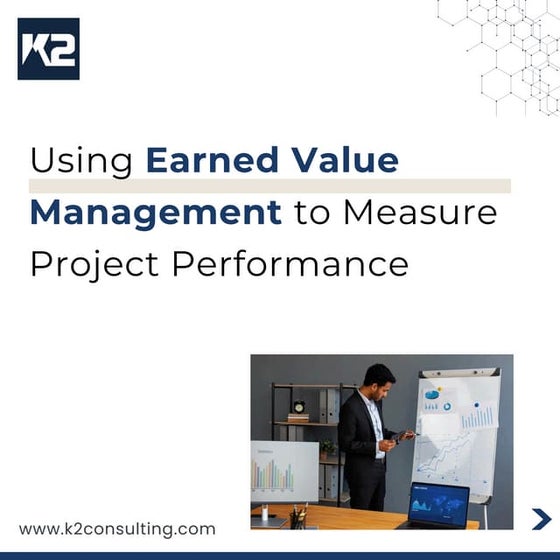 K2

Using Earned Value Management to Measure Project Performance

www.k2consulting.com